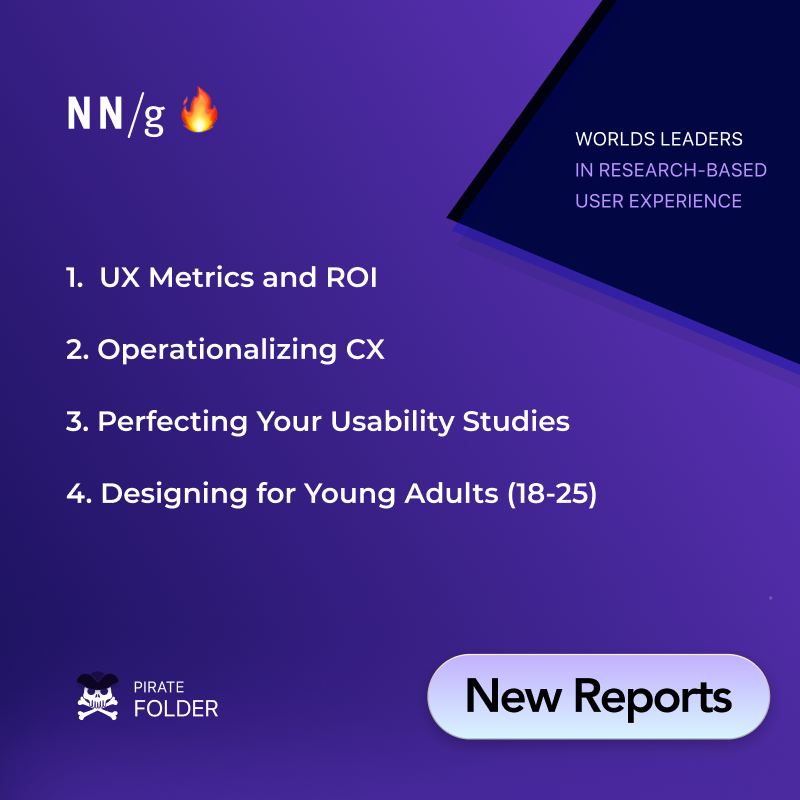 NN/g 🔥

WORLDS LEADERS
IN RESEARCH-BASED
USER EXPERIENCE

1. UX Metrics and ROI

2. Operationalizing CX

3. Perfecting Your Usability Studies

4. Designing for Young Adults (18-25)

PIRATE
FOLDER

New Reports